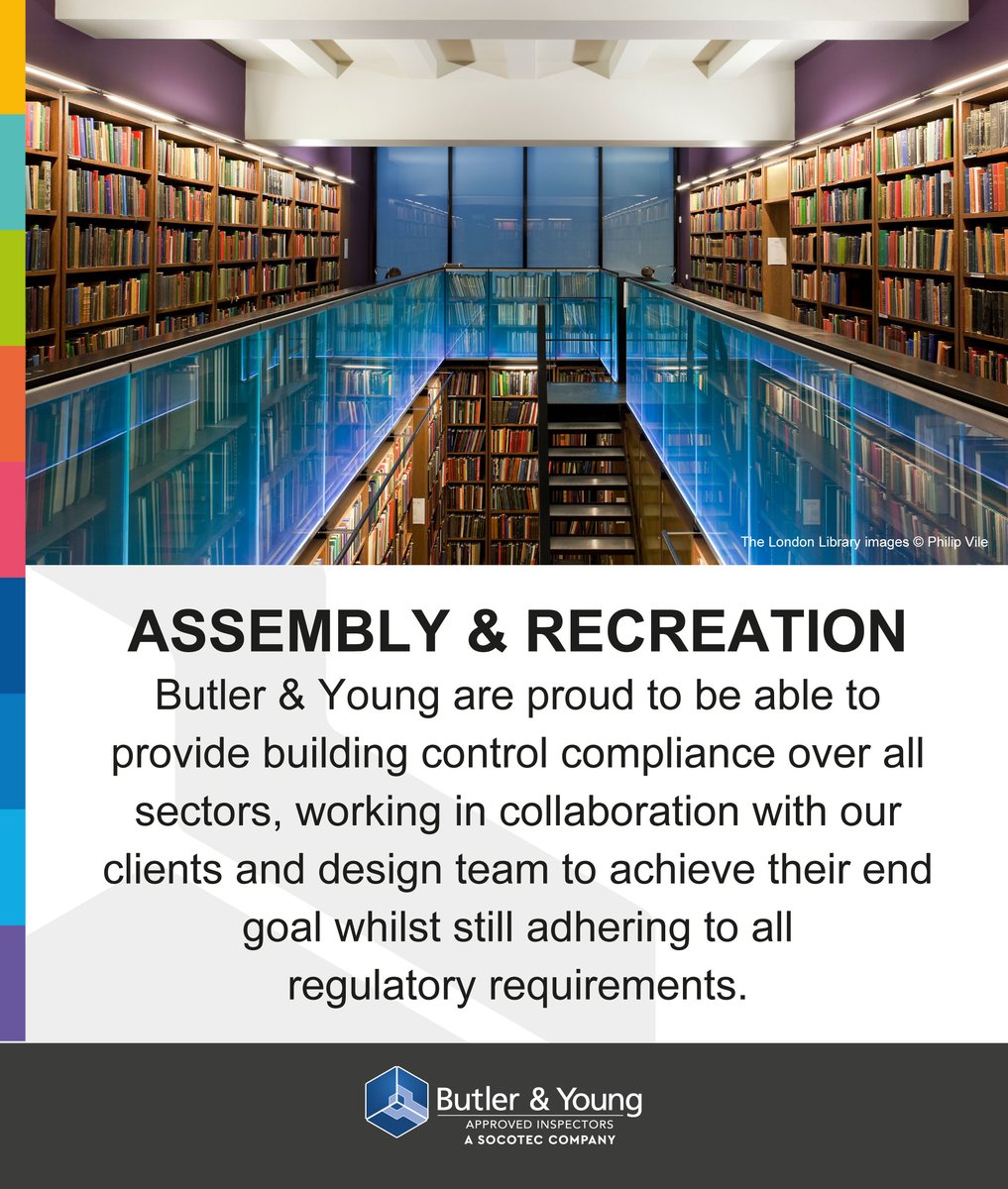 The London Library images © Philip Vile

ASSEMBLY & RECREATION

Butler & Young are proud to be able to provide building control compliance over all sectors, working in collaboration with our clients and design team to achieve their end goal whilst still adhering to all regulatory requirements.

Butler & Young
APPROVED INSPECTORS
A SOCOTEC COMPANY